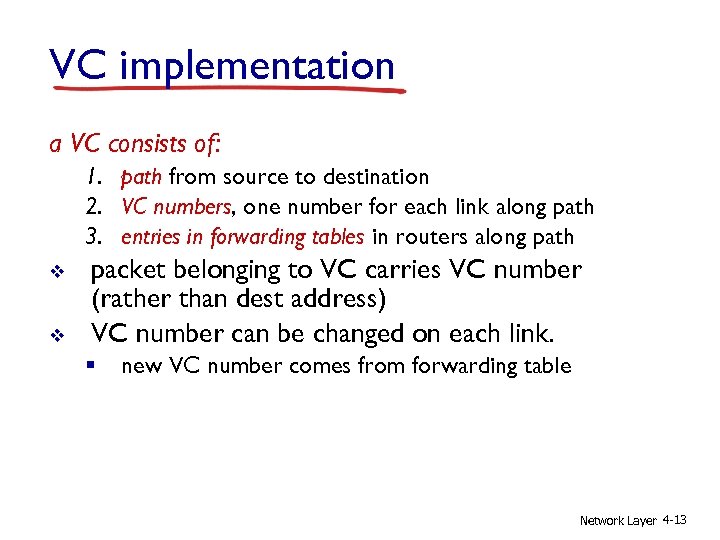 VC implementation

a VC consists of:

1. path from source to destination
2. VC numbers, one number for each link along path
3. entries in forwarding tables in routers along path

❖ packet belonging to VC carries VC number (rather than dest address)

❖ VC number can be changed on each link.

▪ new VC number comes from forwarding table

Network Layer 4-13